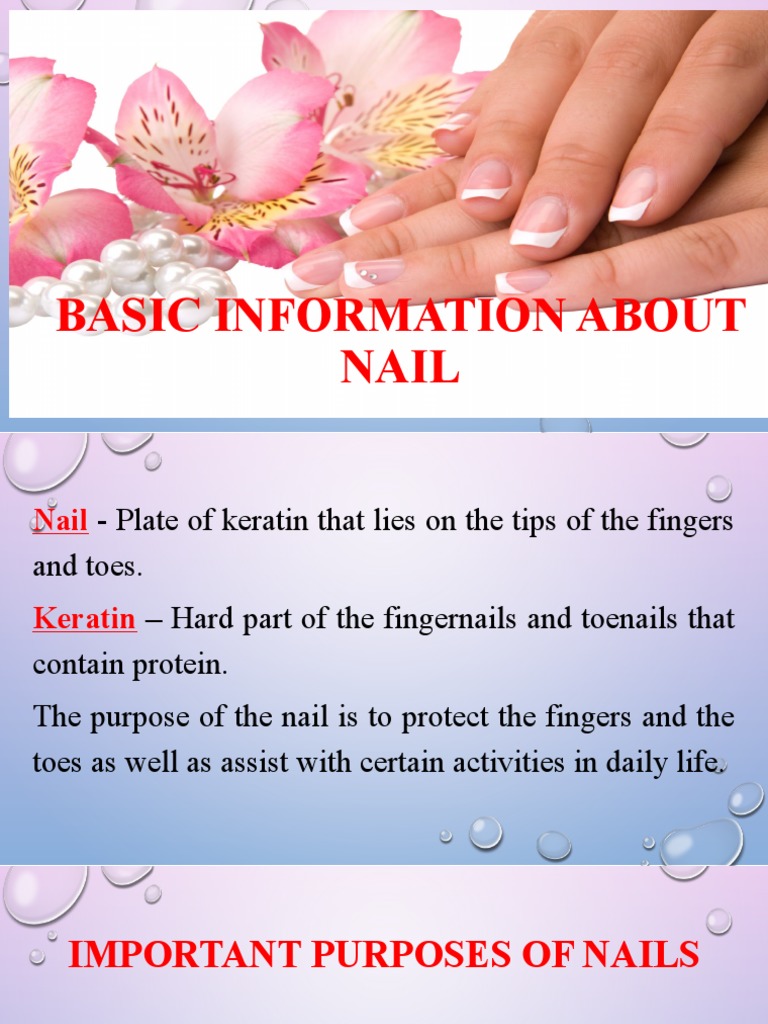 BASIC INFORMATION ABOUT NAIL

Nail - Plate of keratin that lies on the tips of the fingers and toes.

Keratin – Hard part of the fingernails and toenails that contain protein.

The purpose of the nail is to protect the fingers and the toes as well as assist with certain activities in daily life.

IMPORTANT PURPOSES OF NAILS